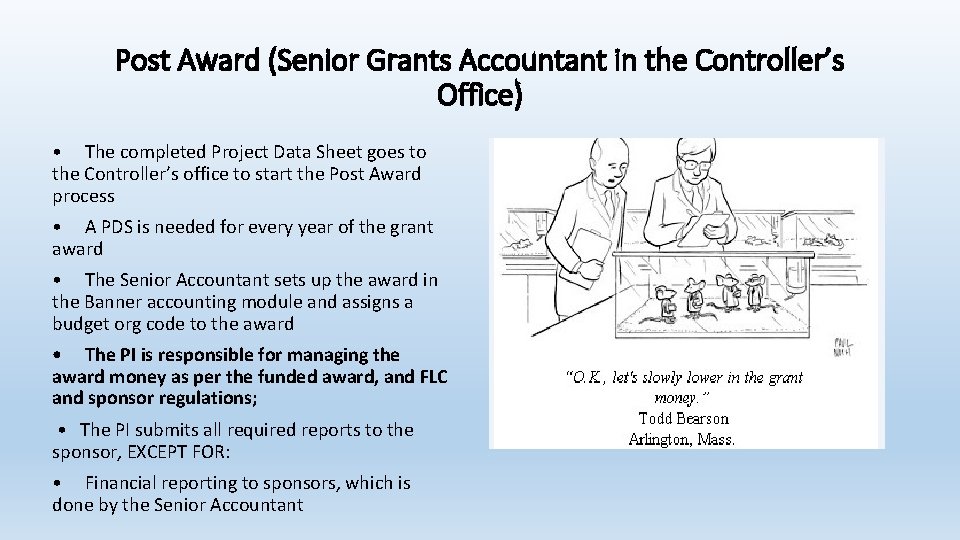 Post Award (Senior Grants Accountant in the Controller's Office)

• The completed Project Data Sheet goes to the Controller's office to start the Post Award process

• A PDS is needed for every year of the grant award

• The Senior Accountant sets up the award in the Banner accounting module and assigns a budget org code to the award

• The PI is responsible for managing the award money as per the funded award, and FLC and sponsor regulations;

• The PI submits all required reports to the sponsor, EXCEPT FOR:

• Financial reporting to sponsors, which is done by the Senior Accountant

PAUL NOTH

"O.K., let's slowly lower in the grant money."
Todd Bearson
Arlington, Mass.